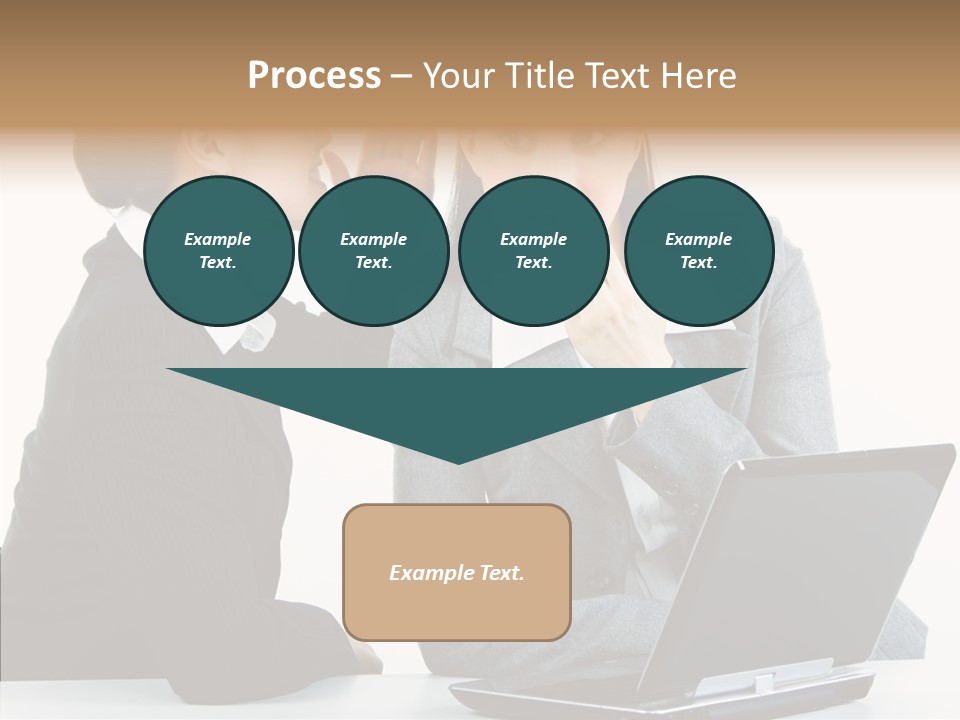 Process – Your Title Text Here

Example Text.

Example Text.

Example Text.

Example Text.

Example Text.